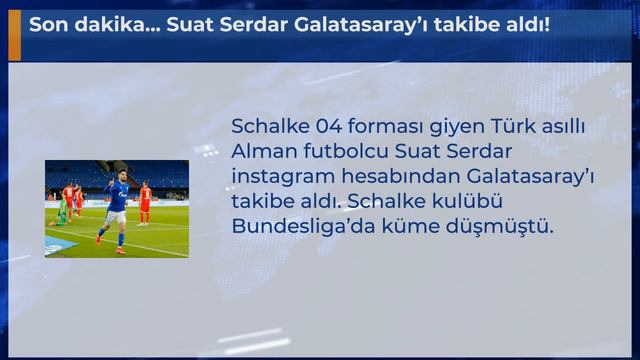 Son dakika... Suat Serdar Galatasaray'ı takibe aldı!

Schalke 04 forması giyen Türk asıllı Alman futbolcu Suat Serdar instagram hesabından Galatasaray'ı takibe aldı. Schalke kulübü Bundesliga'da küme düşmüştü.